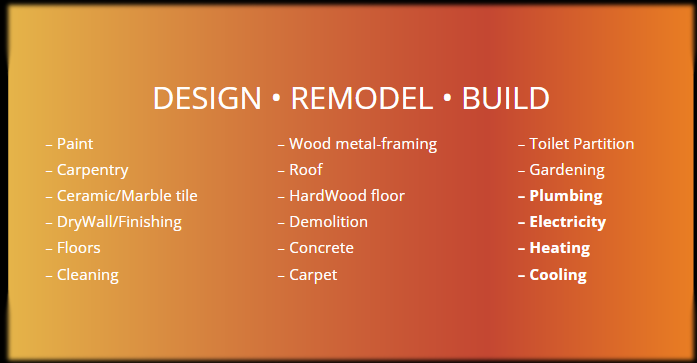 DESIGN • REMODEL • BUILD

– Paint
– Carpentry
– Ceramic/Marble tile
– DryWall/Finishing
– Floors
– Cleaning

– Wood metal-framing
– Roof
– HardWood floor
– Demolition
– Concrete
– Carpet

– Toilet Partition
– Gardening
– Plumbing
– Electricity
– Heating
– Cooling